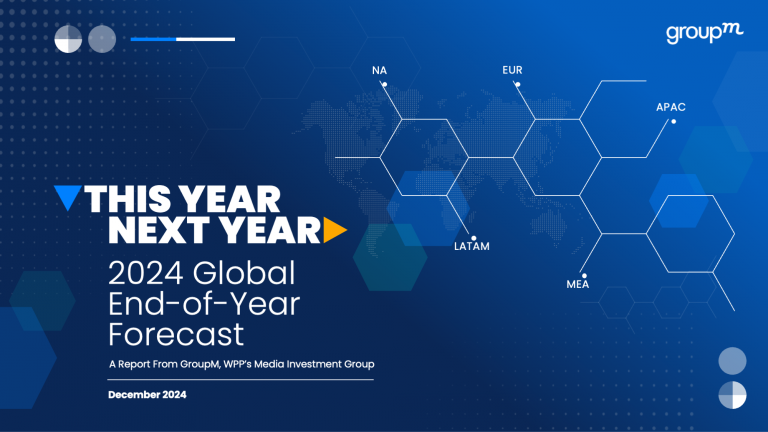 groupm

NA

EUR

APAC

LATAM

MEA

THIS YEAR NEXT YEAR

2024 Global End-of-Year Forecast

A Report From GroupM, WPP's Media Investment Group

December 2024